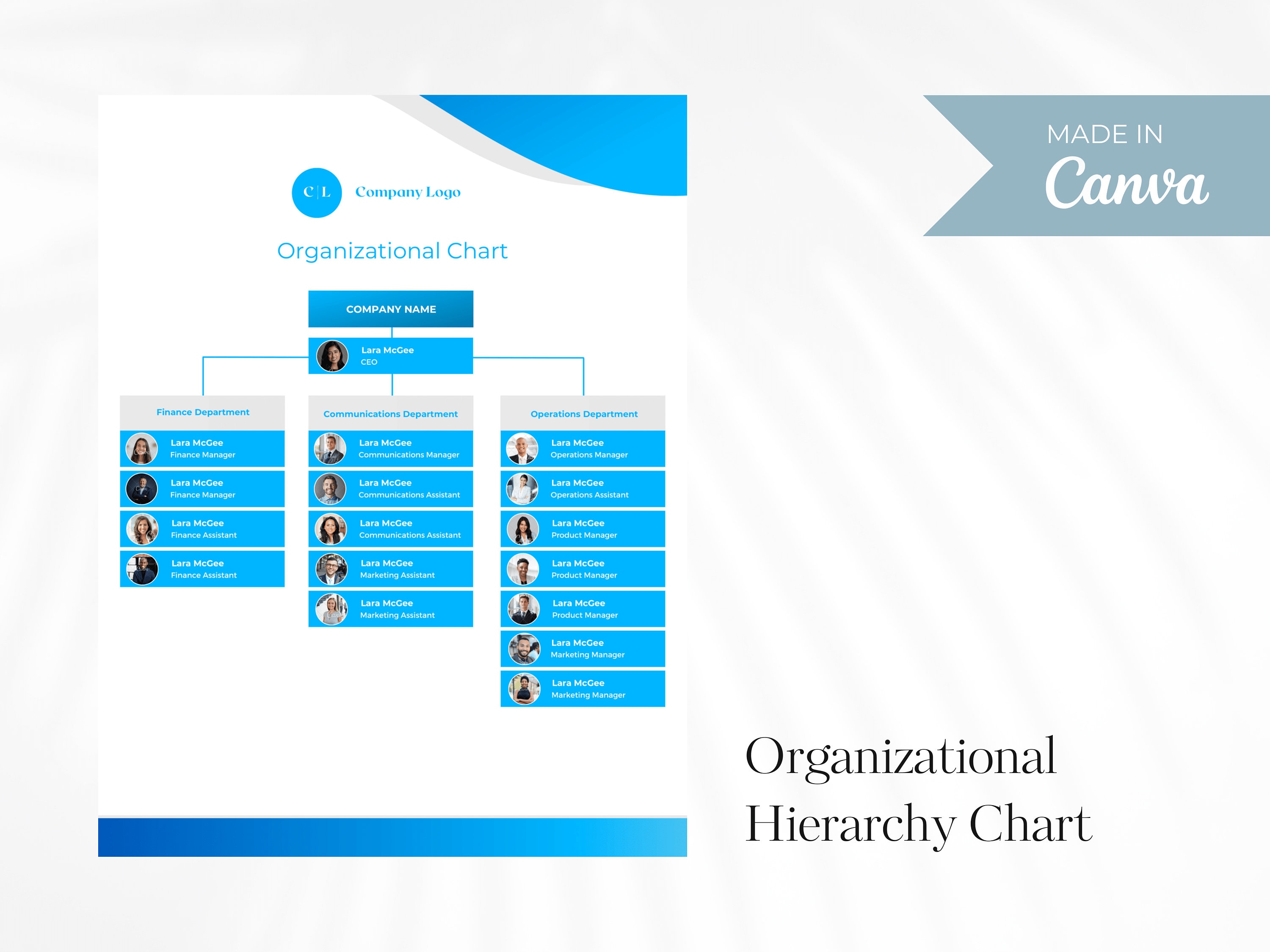 C | L Company Logo

Organizational Chart

COMPANY NAME

Lara McGee
CEO

Finance Department

Lara McGee
Finance Manager

Lara McGee
Finance Manager

Lara McGee
Finance Assistant

Lara McGee
Finance Assistant

Communications Department

Lara McGee
Communications Manager

Lara McGee
Communications Assistant

Lara McGee
Communications Assistant

Lara McGee
Marketing Assistant

Lara McGee
Marketing Assistant

Operations Department

Lara McGee
Operations Manager

Lara McGee
Operations Assistant

Lara McGee
Product Manager

Lara McGee
Product Manager

Lara McGee
Product Manager

Lara McGee
Marketing Manager

Lara McGee
Marketing Manager

MADE IN
Canva

Organizational Hierarchy Chart